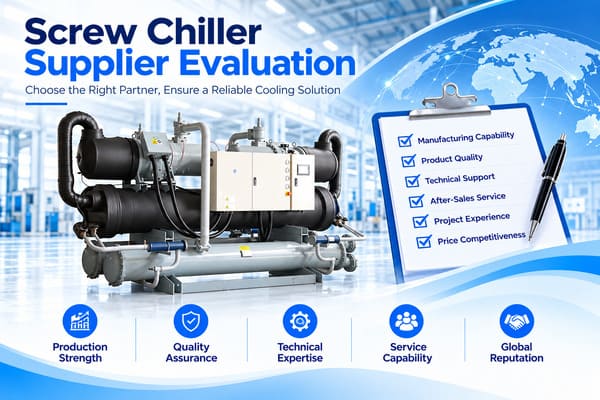 Screw Chiller Supplier Evaluation

Choose the Right Partner, Ensure a Reliable Cooling Solution

☑ Manufacturing Capability
☑ Product Quality
☑ Technical Support
☑ After-Sales Service
☑ Project Experience
☑ Price Competitiveness

Production Strength

Quality Assurance

Technical Expertise

Service Capability

Global Reputation